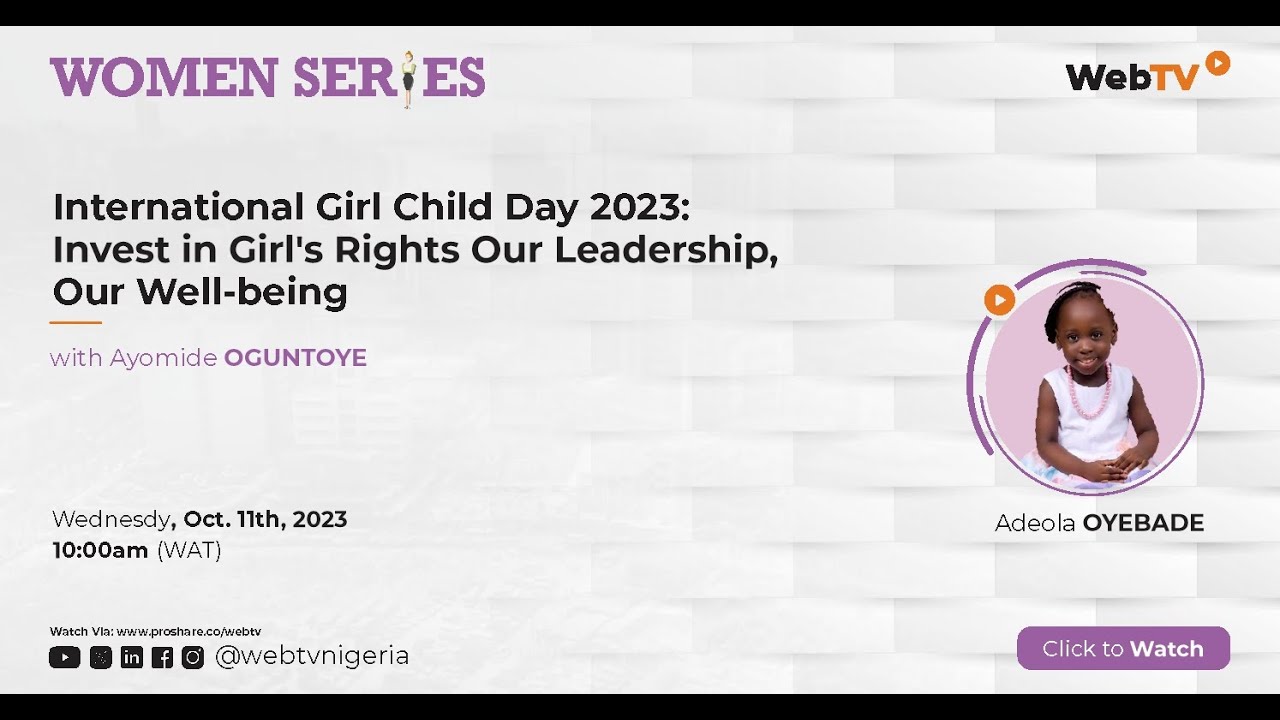 WOMEN SERIES

WebTV

International Girl Child Day 2023: Invest in Girl's Rights Our Leadership, Our Well-being

with Ayomide OGUNTOYE

Adeola OYEBADE

Wednesdy, Oct. 11th, 2023
10:00am (WAT)

Watch Via: www.proshare.co/webtv

@webtvnigeria

Click to Watch